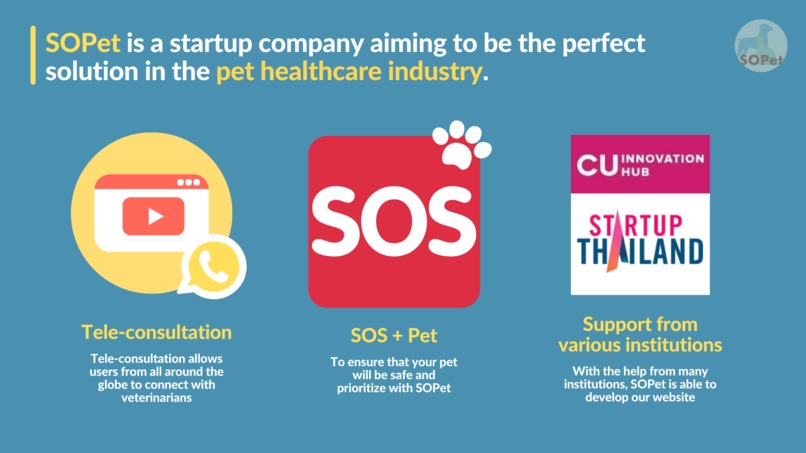 SOPet is a startup company aiming to be the perfect solution in the pet healthcare industry.

SOPet

SOS

CU INNOVATION HUB

STARTUP THAILAND

Tele-consultation

Tele-consultation allows users from all around the globe to connect with veterinarians

SOS + Pet

To ensure that your pet will be safe and prioritize with SOPet

Support from various institutions

With the help from many institutions, SOPet is able to develop our website